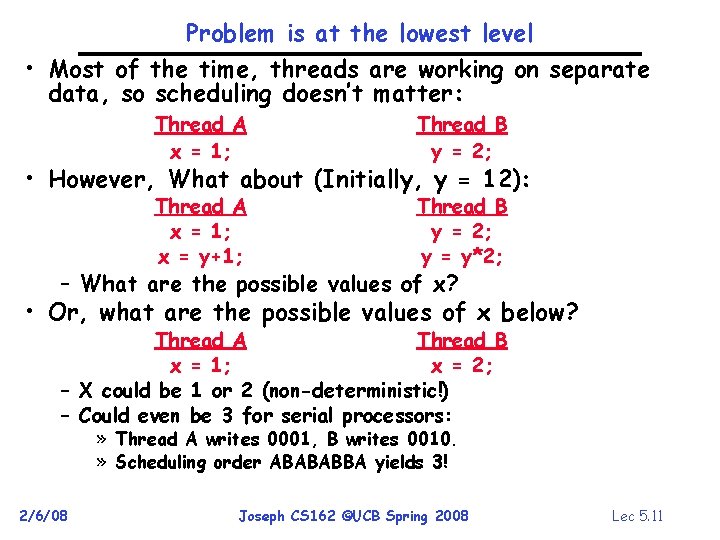 Problem is at the lowest level

• Most of the time, threads are working on separate data, so scheduling doesn't matter:

| Thread A | Thread B |
|---|---|
| x = 1; | y = 2; |

• However, What about (Initially, y = 12):

| Thread A | Thread B |
|---|---|
| x = 1; | y = 2; |
| x = y+1; | y = y*2; |

– What are the possible values of x?

• Or, what are the possible values of x below?

| Thread A | Thread B |
|---|---|
| x = 1; | x = 2; |

– X could be 1 or 2 (non-deterministic!)
– Could even be 3 for serial processors:
» Thread A writes 0001, B writes 0010.
» Scheduling order ABABABBA yields 3!

2/6/08 Joseph CS162 ©UCB Spring 2008 Lec 5.11